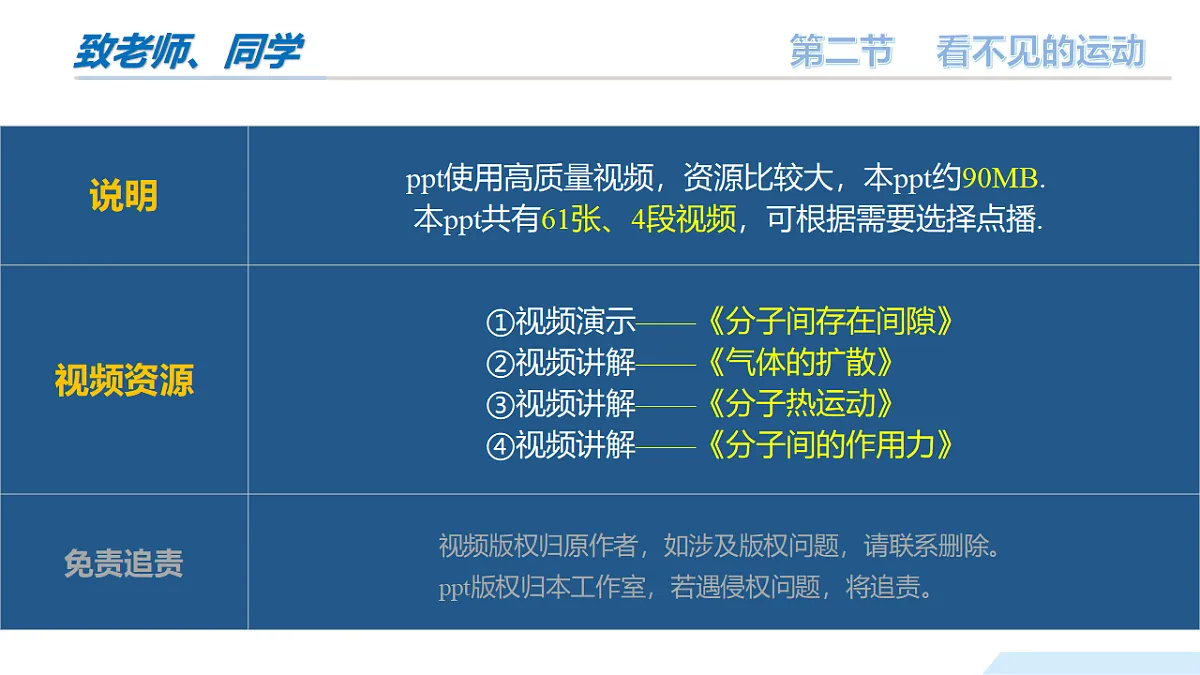 致老师、同学

第二节　看不见的运动

| 说明 | ppt使用高质量视频，资源比较大，本ppt约90MB. 本ppt共有61张、4段视频，可根据需要选择点播. |
|---|---|
| 视频资源 | ①视频演示——《分子间存在间隙》 ②视频讲解——《气体的扩散》 ③视频讲解——《分子热运动》 ④视频讲解——《分子间的作用力》 |
| 免责追责 | 视频版权归原作者，如涉及版权问题，请联系删除。 ppt版权归本工作室，若遇侵权问题，将追责。 |